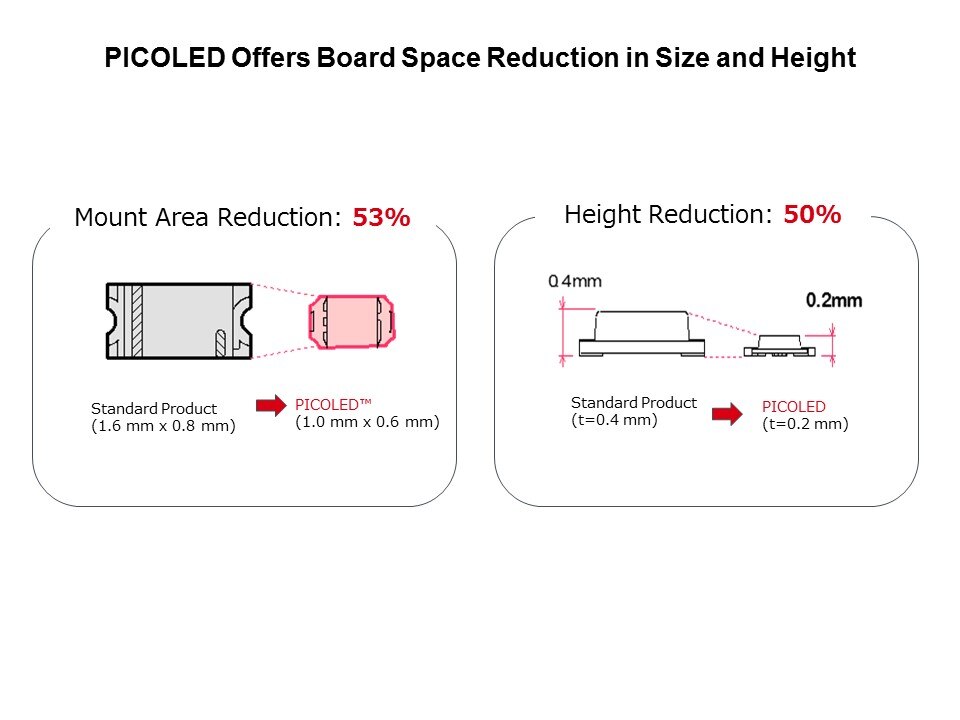 PICOLED Offers Board Space Reduction in Size and Height

Mount Area Reduction: 53%

Standard Product
(1.6 mm x 0.8 mm)

PICOLED™
(1.0 mm x 0.6 mm)

Height Reduction: 50%

0.4mm

0.2mm

Standard Product
(t=0.4 mm)

PICOLED
(t=0.2 mm)